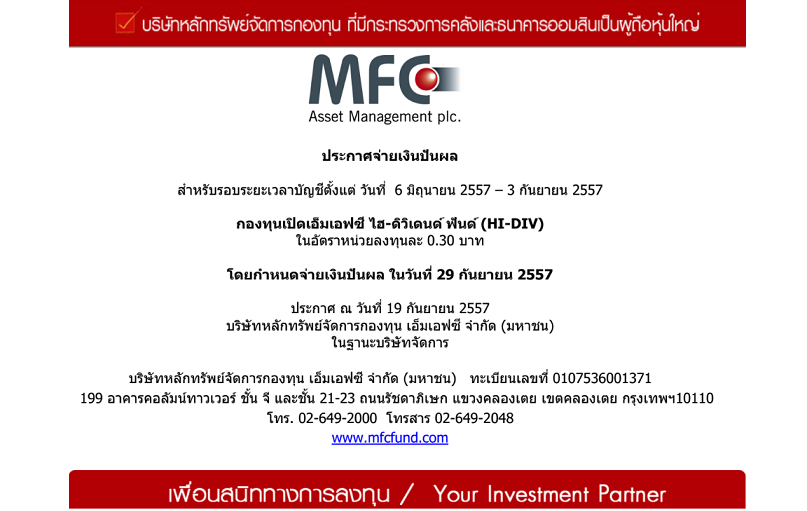 บริษัทหลักทรัพย์จัดการกองทุน ที่มีกระทรวงการคลังและธนาคารออมสินเป็นผู้ถือหุ้นใหญ่

MFC
Asset Management plc.

ประกาศจ่ายเงินปันผล

สำหรับรอบระยะเวลาบัญชีตั้งแต่ วันที่ 6 มิถุนายน 2557 – 3 กันยายน 2557

กองทุนเปิดเอ็มเอฟซี ไฮ-ดิวิเดนด์ ฟันด์ (HI-DIV)
ในอัตราหน่วยลงทุนละ 0.30 บาท

โดยกำหนดจ่ายเงินปันผล ในวันที่ 29 กันยายน 2557

ประกาศ ณ วันที่ 19 กันยายน 2557
บริษัทหลักทรัพย์จัดการกองทุน เอ็มเอฟซี จำกัด (มหาชน)
ในฐานะบริษัทจัดการ

บริษัทหลักทรัพย์จัดการกองทุน เอ็มเอฟซี จำกัด (มหาชน) ทะเบียนเลขที่ 0107536001371
199 อาคารคอลัมน์ทาวเวอร์ ชั้น จี และชั้น 21-23 ถนนรัชดาภิเษก แขวงคลองเตย เขตคลองเตย กรุงเทพฯ10110
โทร. 02-649-2000 โทรสาร 02-649-2048
www.mfcfund.com

เพื่อนสนิททางการลงทุน / Your Investment Partner